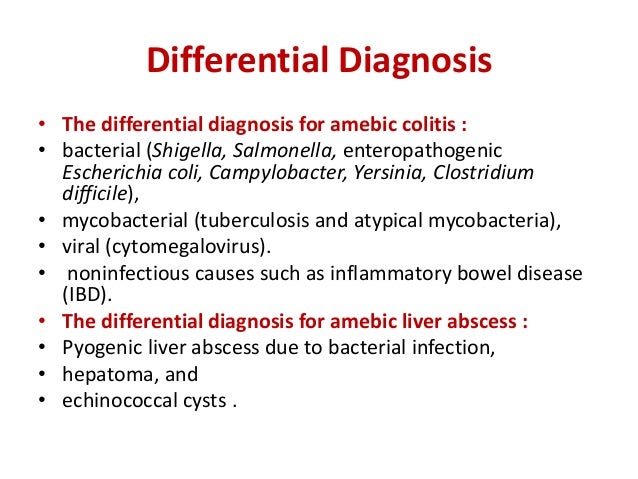 Differential Diagnosis

• The differential diagnosis for amebic colitis :
• bacterial (Shigella, Salmonella, enteropathogenic Escherichia coli, Campylobacter, Yersinia, Clostridium difficile),
• mycobacterial (tuberculosis and atypical mycobacteria),
• viral (cytomegalovirus).
• noninfectious causes such as inflammatory bowel disease (IBD).
• The differential diagnosis for amebic liver abscess :
• Pyogenic liver abscess due to bacterial infection,
• hepatoma, and
• echinococcal cysts .